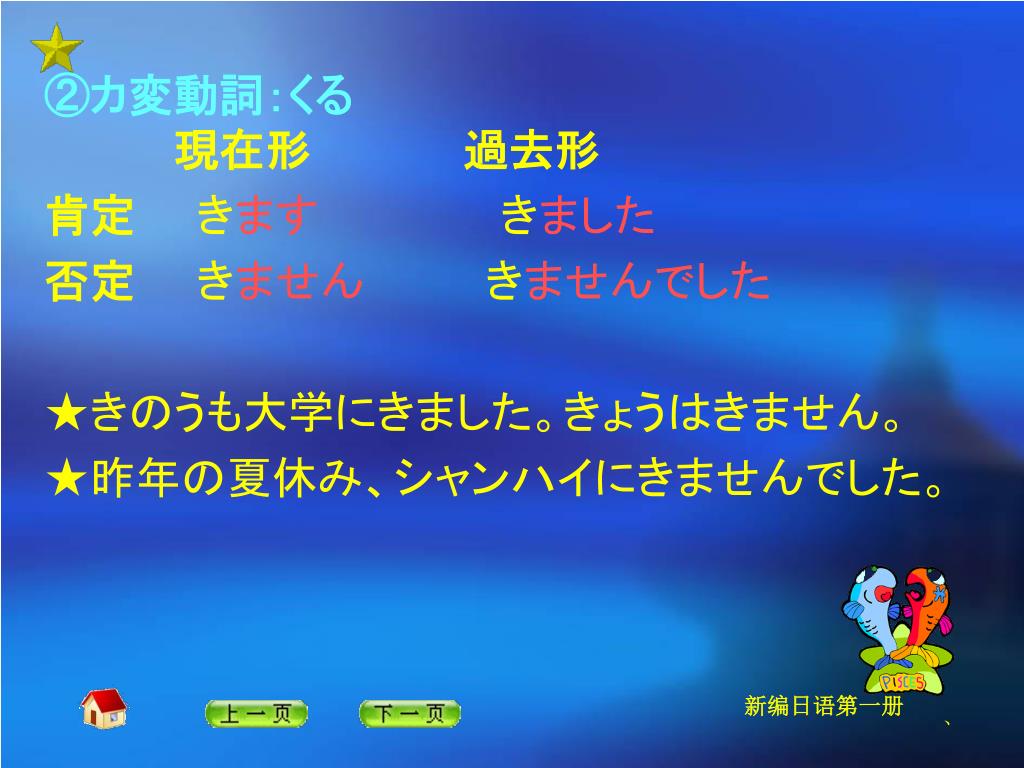 ②カ変動詞：くる

| | 現在形 | 過去形 |
|---|---|---|
| 肯定 | きます | きました |
| 否定 | きません | きませんでした |

★きのうも大学にきました。きょうはきません。
★昨年の夏休み、シャンハイにきませんでした。

PISCES

上一页 下一页

新编日语第一册